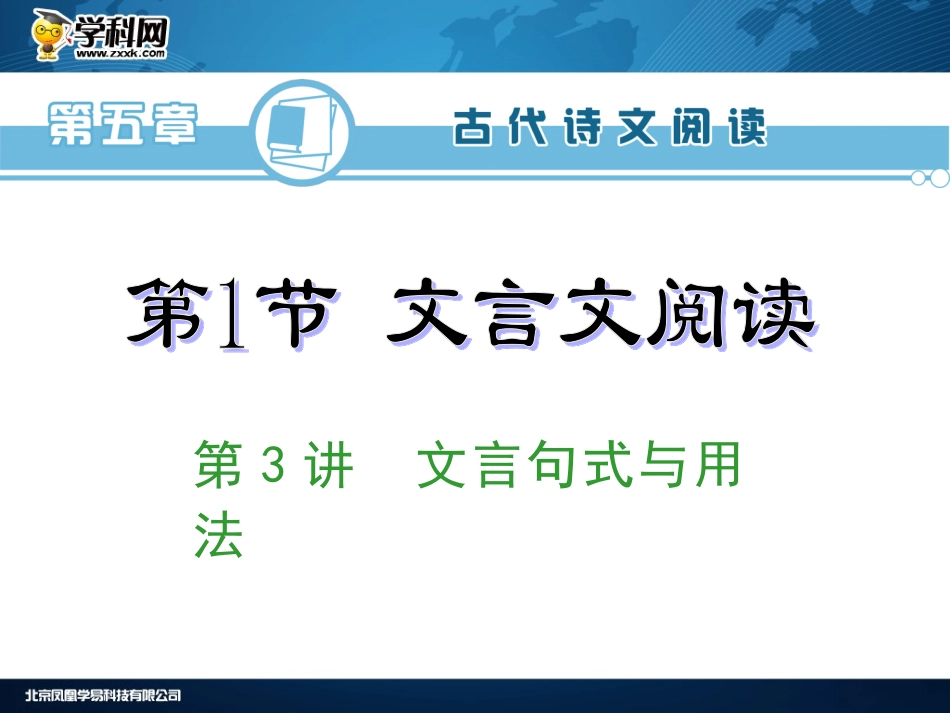 学科网
www.zxxk.com

第五章

古代诗文阅读

第1节 文言文阅读

第 3 讲 文言句式与用法

北京凤凰学易科技有限公司